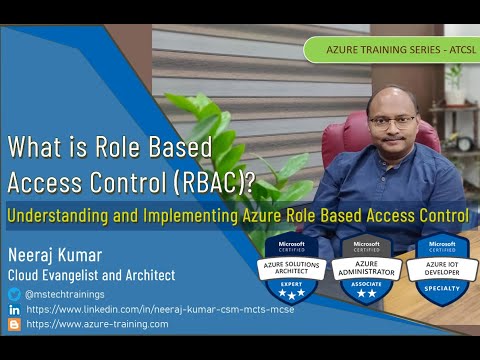 AZURE TRAINING SERIES - ATCSL

What is Role Based Access Control (RBAC)?

Understanding and Implementing Azure Role Based Access Control

Neeraj Kumar
Cloud Evangelist and Architect

@mstechtrainings
https://www.linkedin.com/in/neeraj-kumar-csm-mcts-mcse
https://www.azure-training.com

Microsoft CERTIFIED
AZURE SOLUTIONS ARCHITECT
EXPERT

Microsoft CERTIFIED
AZURE ADMINISTRATOR
ASSOCIATE

Microsoft CERTIFIED
AZURE IOT DEVELOPER
SPECIALTY